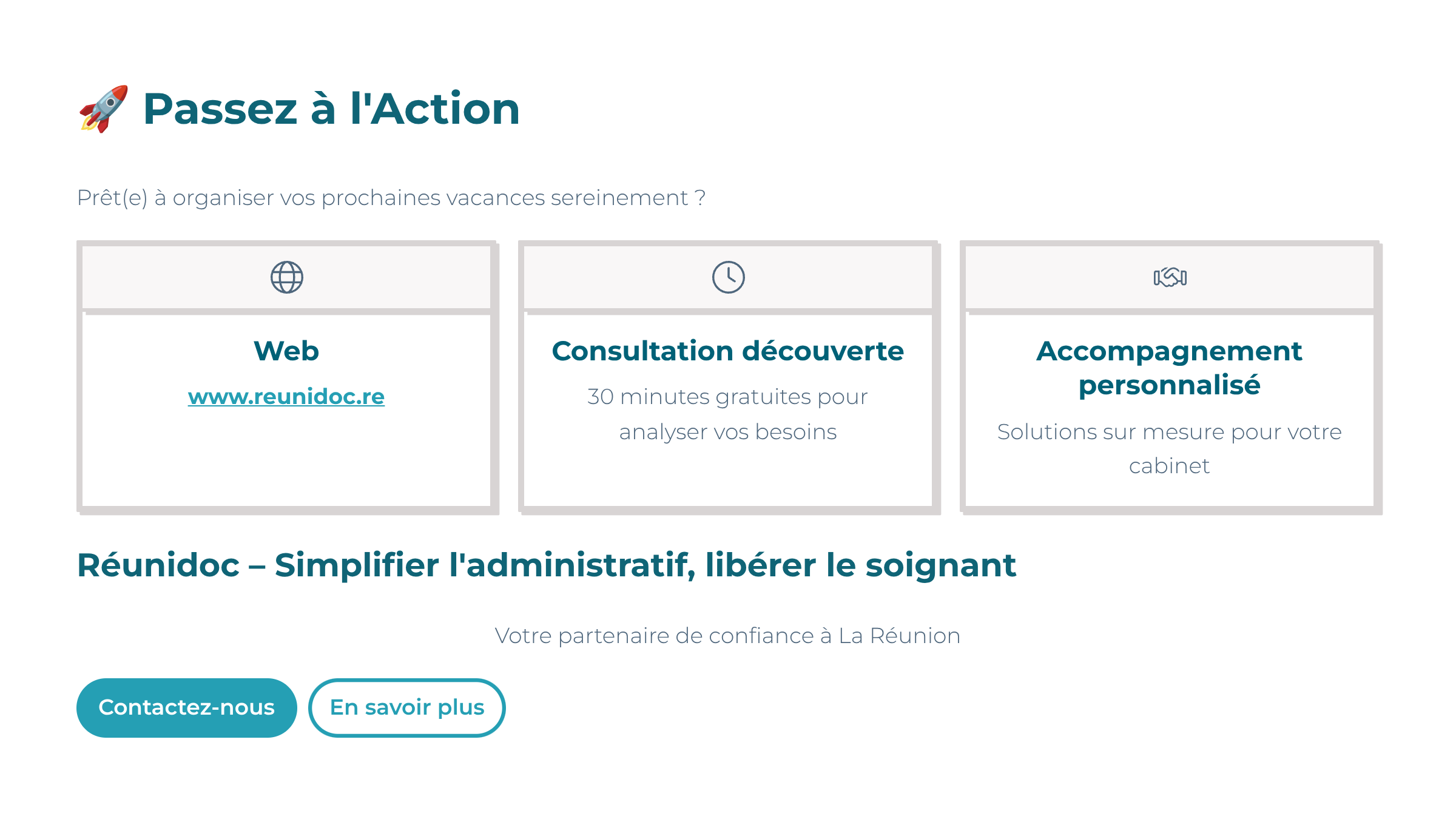 🚀 Passez à l'Action

Prêt(e) à organiser vos prochaines vacances sereinement ?

Web

www.reunidoc.re

Consultation découverte

30 minutes gratuites pour analyser vos besoins

Accompagnement personnalisé

Solutions sur mesure pour votre cabinet

Réunidoc – Simplifier l'administratif, libérer le soignant

Votre partenaire de confiance à La Réunion

Contactez-nous

En savoir plus